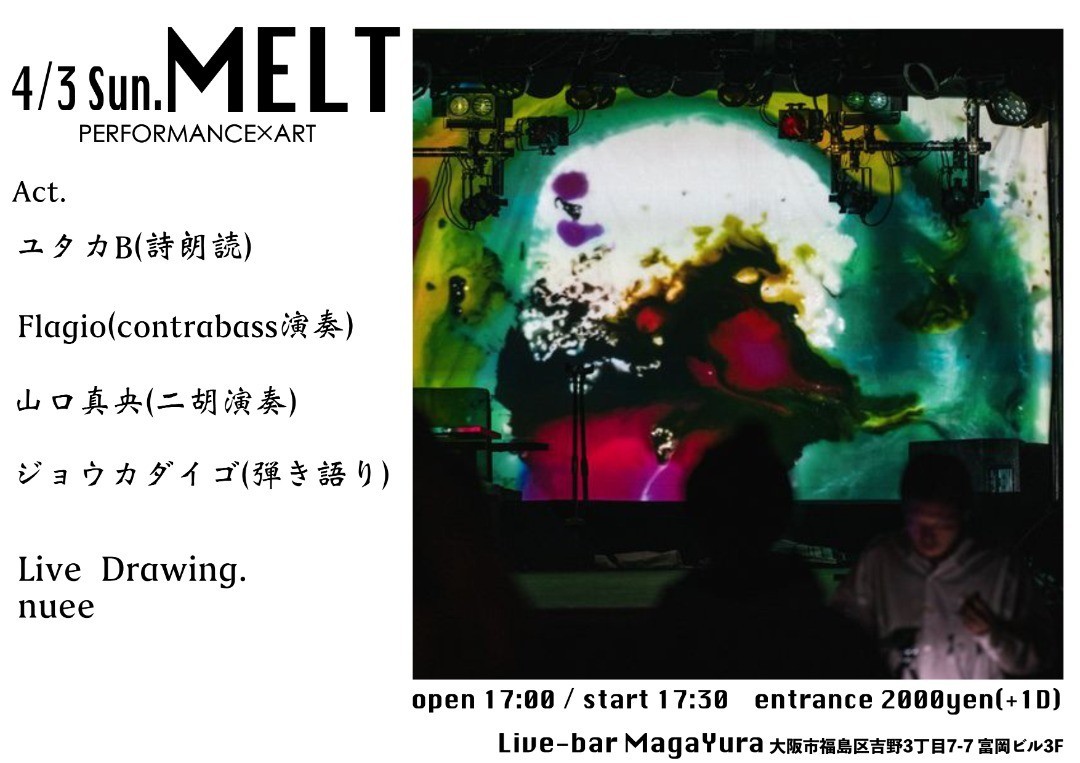 4/3 Sun. MELT
PERFORMANCE×ART

Act.

ユタカB(詩朗読)

Flagio(contrabass演奏)

山口真央(二胡演奏)

ジョウカダイゴ(弾き語り)

Live Drawing.
nuee

open 17:00 / start 17:30 entrance 2000yen(+1D)

Live-bar MagaYura 大阪市福島区吉野3丁目7-7 富岡ビル3F